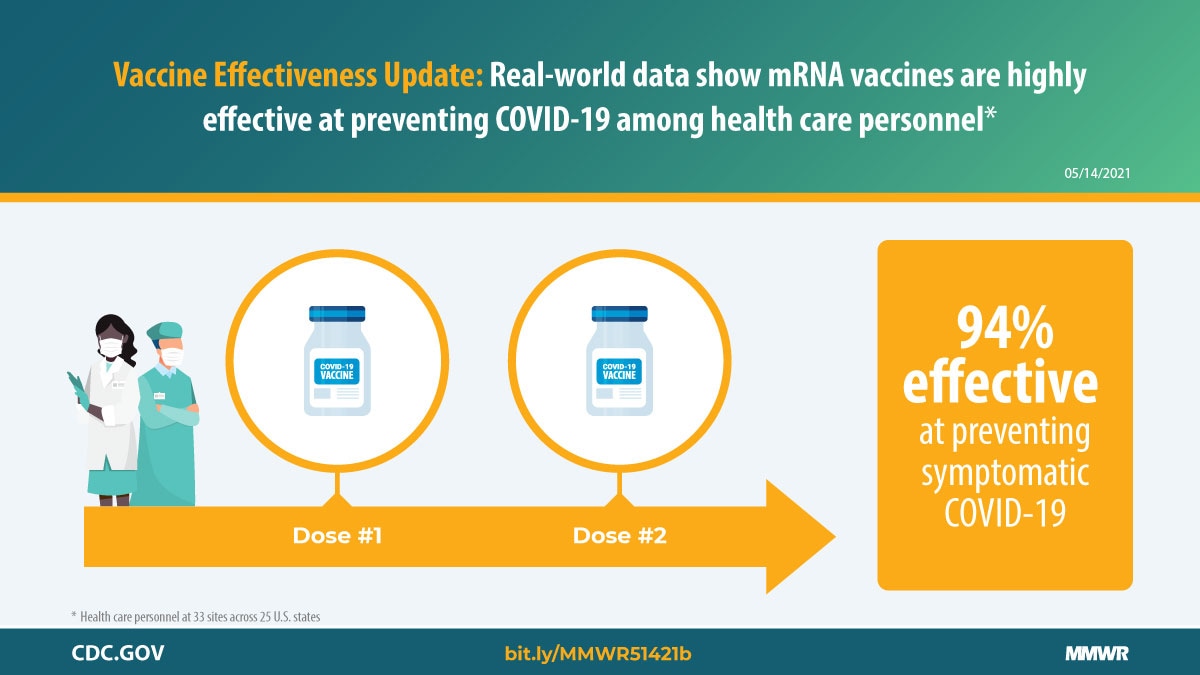 Vaccine Effectiveness Update: Real-world data show mRNA vaccines are highly effective at preventing COVID-19 among health care personnel*

05/14/2021

COVID-19 VACCINE

COVID-19 VACCINE

Dose #1

Dose #2

94% effective at preventing symptomatic COVID-19

* Health care personnel at 33 sites across 25 U.S. states

CDC.GOV

bit.ly/MMWR51421b

MMWR